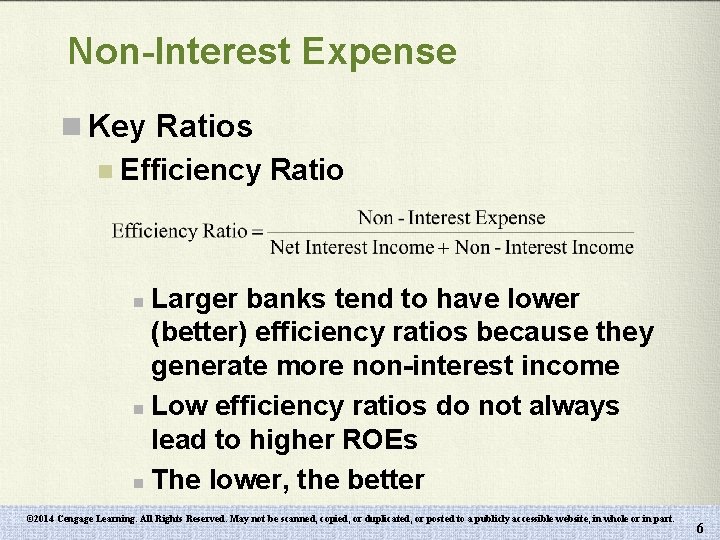 Non-Interest Expense

Key Ratios

Efficiency Ratio

$\text{Efficiency Ratio} = \frac{\text{Non - Interest Expense}}{\text{Net Interest Income} + \text{Non - Interest Income}}$

Larger banks tend to have lower (better) efficiency ratios because they generate more non-interest income

Low efficiency ratios do not always lead to higher ROEs

The lower, the better

©2014 Cengage Learning. All Rights Reserved. May not be scanned, copied, or duplicated, or posted to a publicly accessible website, in whole or in part.

6